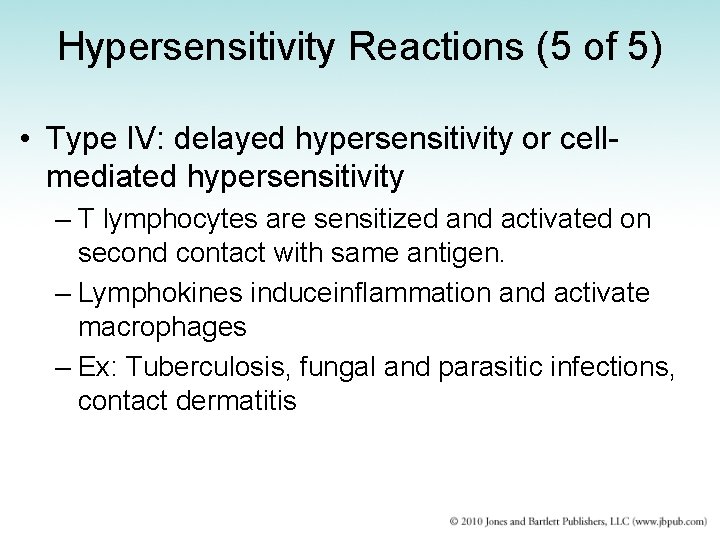 Hypersensitivity Reactions (5 of 5)

• Type IV: delayed hypersensitivity or cell-mediated hypersensitivity
– T lymphocytes are sensitized and activated on second contact with same antigen.
– Lymphokines induceinflammation and activate macrophages
– Ex: Tuberculosis, fungal and parasitic infections, contact dermatitis

© 2010 Jones and Bartlett Publishers, LLC (www.jbpub.com)